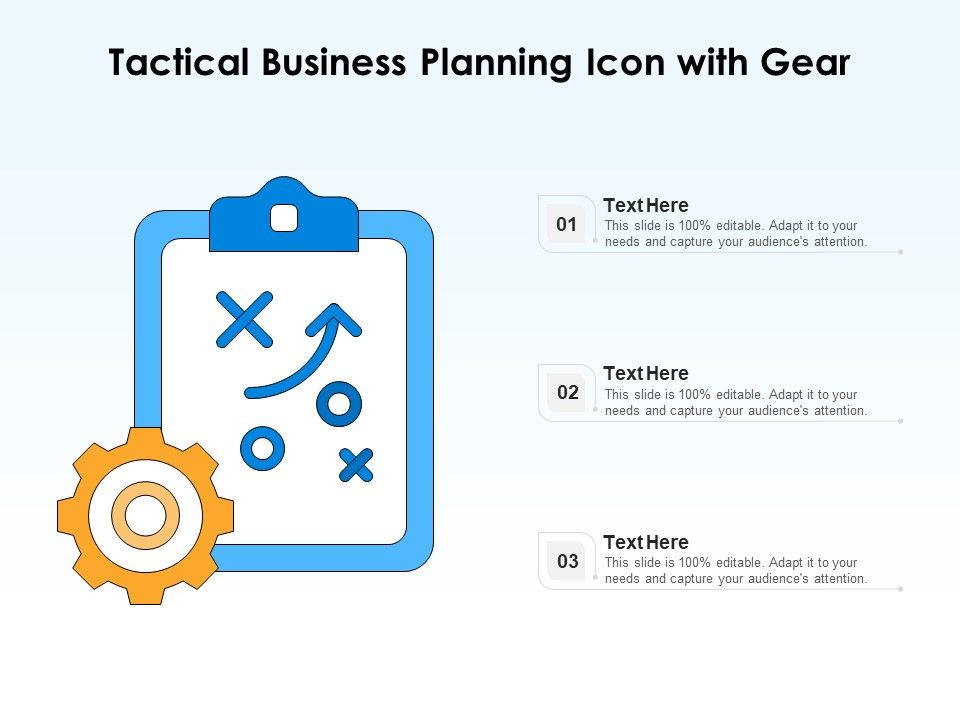 Tactical Business Planning Icon with Gear

01
Text Here
This slide is 100% editable. Adapt it to your needs and capture your audience's attention.

02
Text Here
This slide is 100% editable. Adapt it to your needs and capture your audience's attention.

03
Text Here
This slide is 100% editable. Adapt it to your needs and capture your audience's attention.